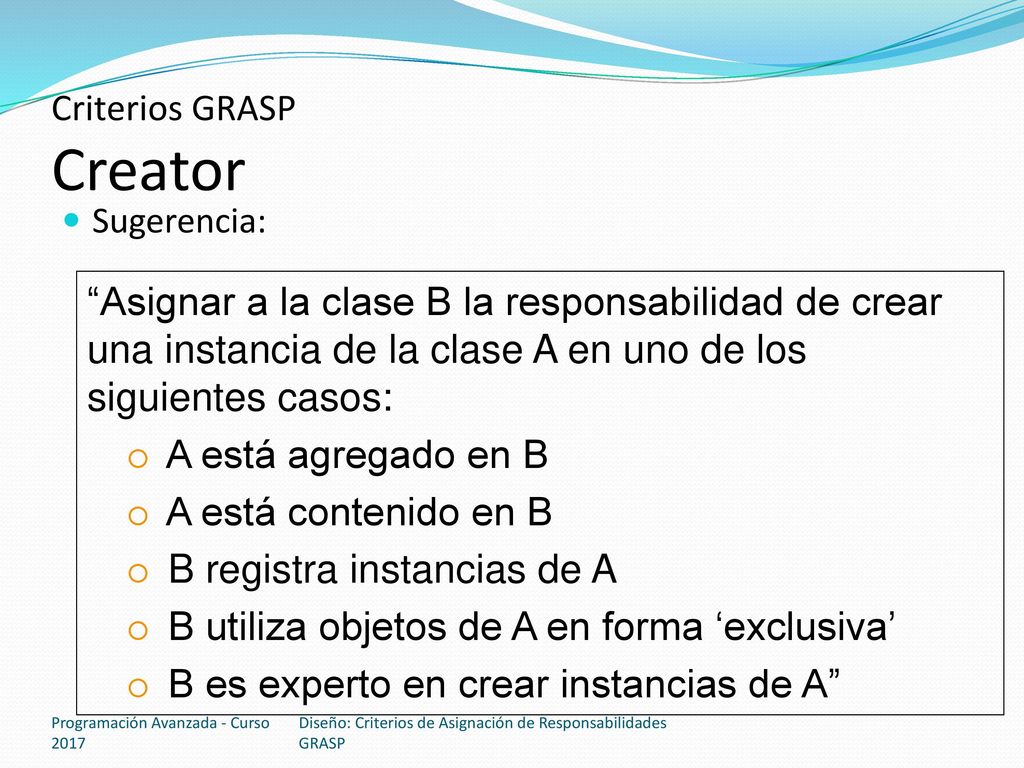 Criterios GRASP
Creator

Sugerencia:

“Asignar a la clase B la responsabilidad de crear una instancia de la clase A en uno de los siguientes casos:

A está agregado en B

A está contenido en B

B registra instancias de A

B utiliza objetos de A en forma ‘exclusiva’

B es experto en crear instancias de A”

Programación Avanzada - Curso 2017

Diseño: Criterios de Asignación de Responsabilidades GRASP